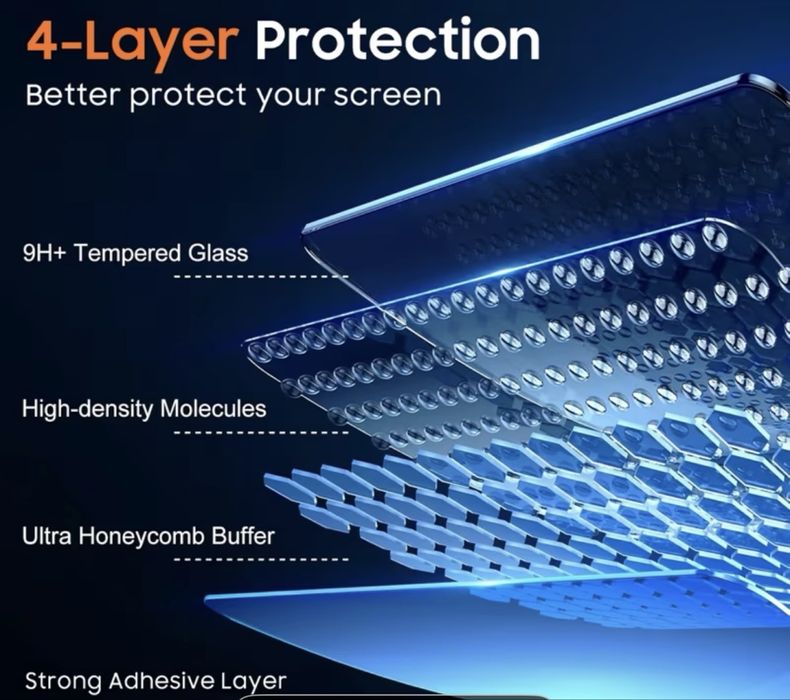 4-Layer Protection
Better protect your screen

9H+ Tempered Glass

High-density Molecules

Ultra Honeycomb Buffer

Strong Adhesive Layer